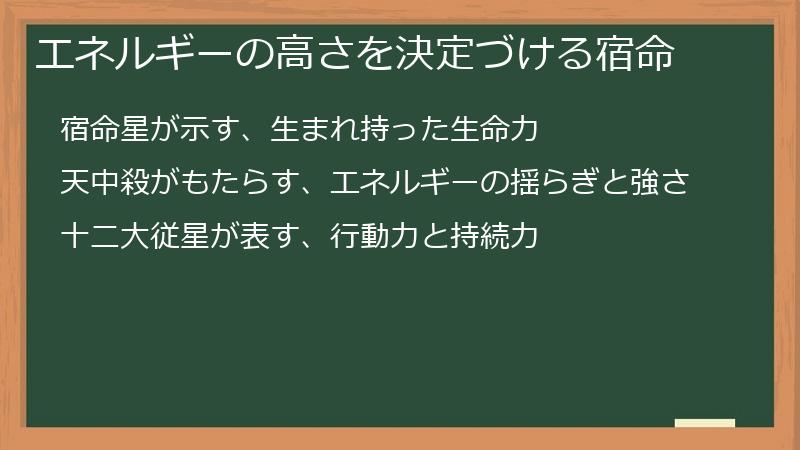 エネルギーの高さを決定づける宿命

宿命星が示す、生まれ持った生命力

天中殺がもたらす、エネルギーの揺らぎと強さ

十二大従星が表す、行動力と持続力